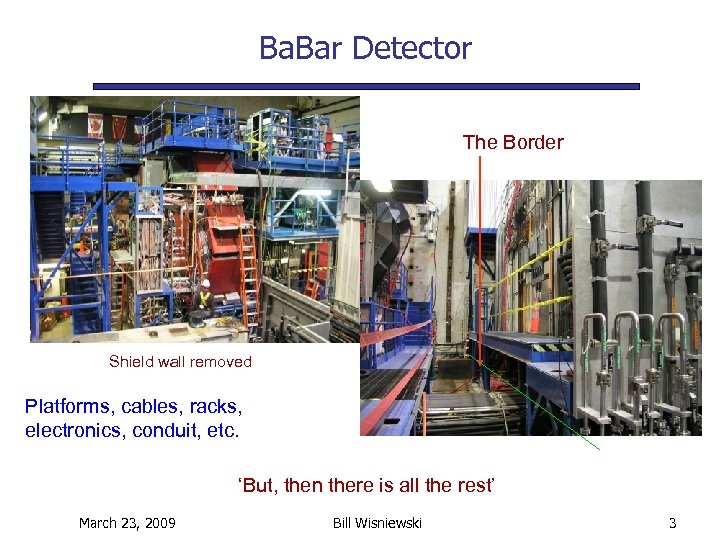 BaBar Detector

The Border

Shield wall removed

Platforms, cables, racks, electronics, conduit, etc.

'But, then there is all the rest'

March 23, 2009

Bill Wisniewski

3